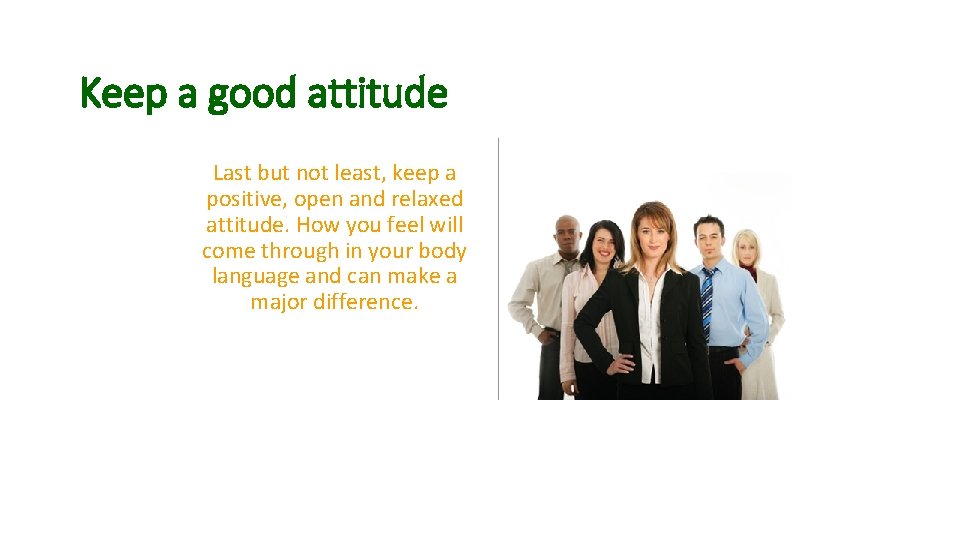 Keep a good attitude

Last but not least, keep a positive, open and relaxed attitude. How you feel will come through in your body language and can make a major difference.